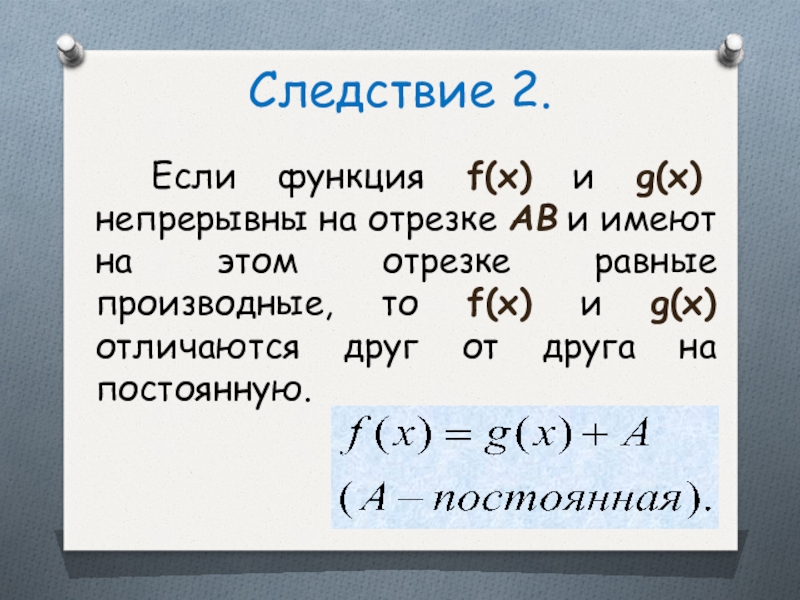 Следствие 2.

Если функция f(x) и g(x) непрерывны на отрезке AB и имеют на этом отрезке равные производные, то f(x) и g(x) отличаются друг от друга на постоянную.

$f(x) = g(x) + A$

$(A - постоянная).$